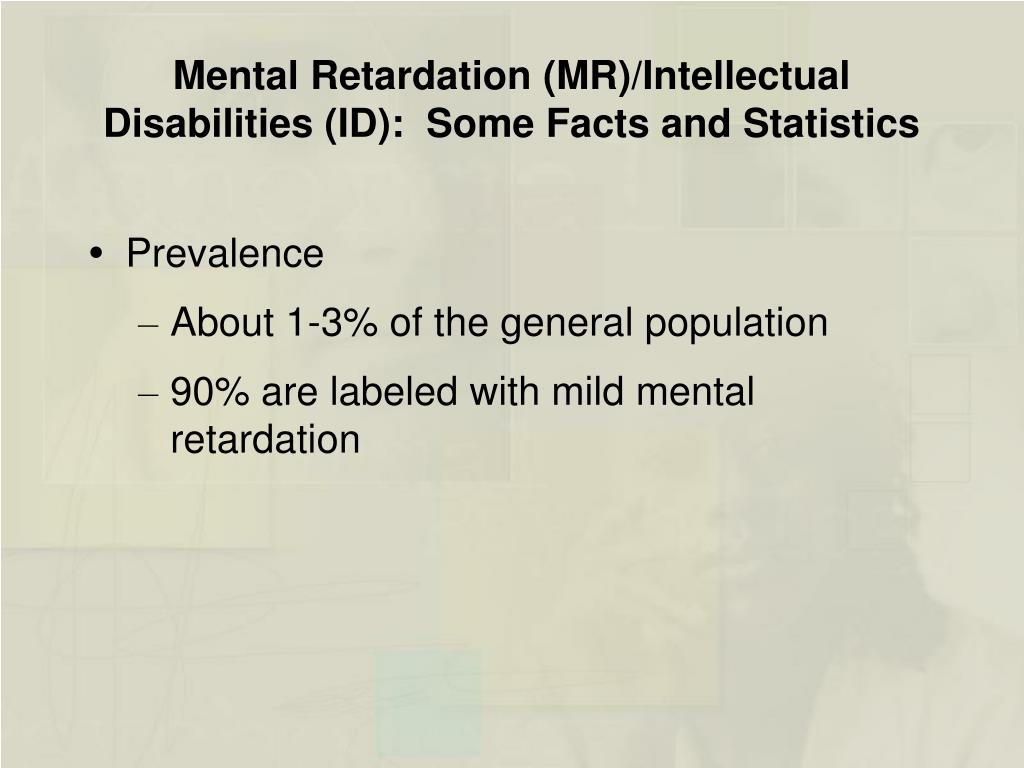 Mental Retardation (MR)/Intellectual Disabilities (ID): Some Facts and Statistics

• Prevalence
– About 1-3% of the general population
– 90% are labeled with mild mental retardation